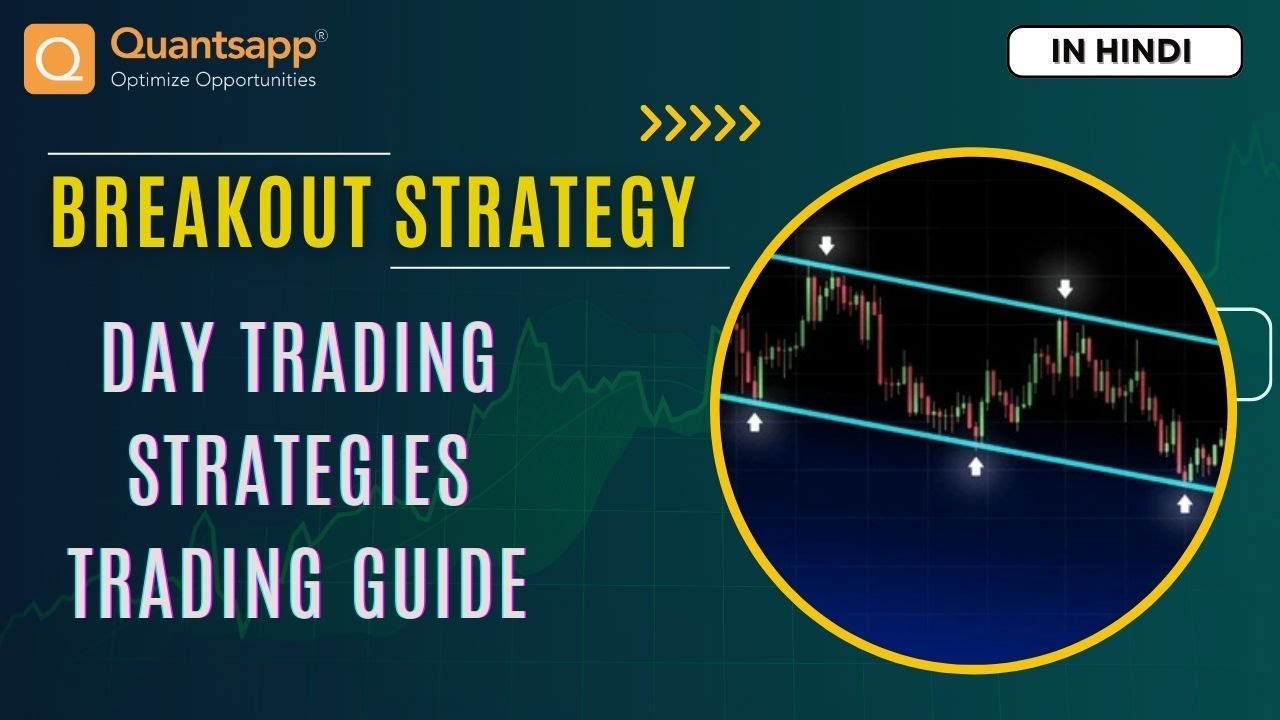 Quantsapp®
Optimize Opportunities

IN HINDI

BREAKOUT STRATEGY

DAY TRADING
STRATEGIES
TRADING GUIDE